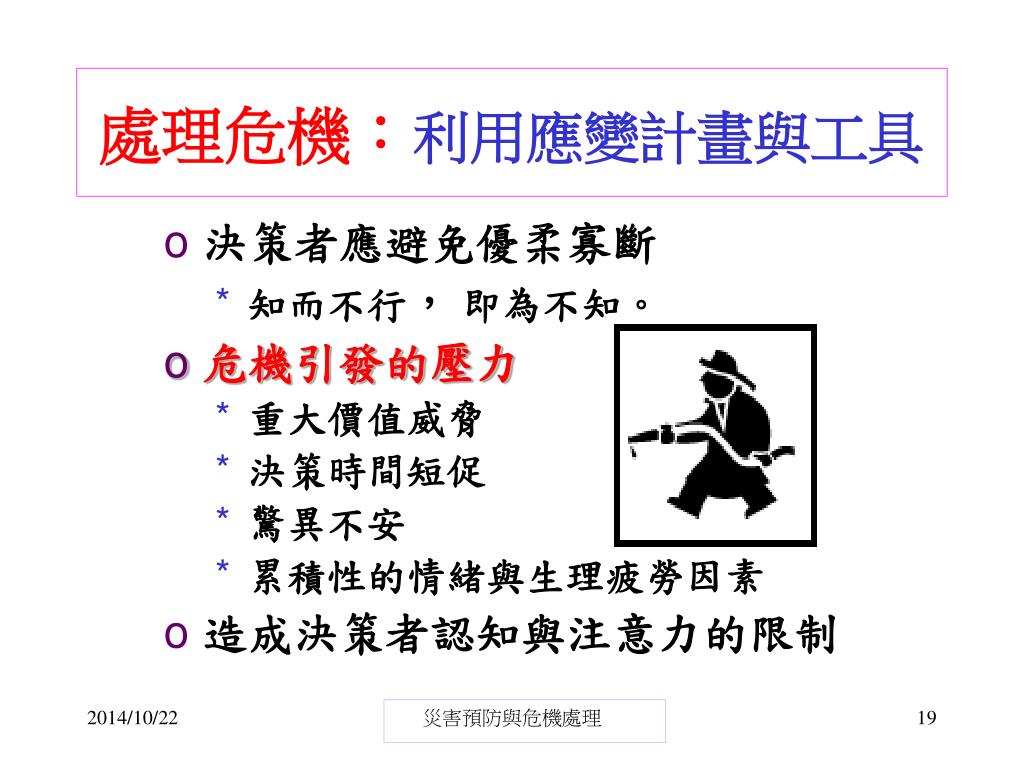 處理危機：利用應變計畫與工具

o 決策者應避免優柔寡斷

* 知而不行， 即為不知。

o 危機引發的壓力

* 重大價值威脅
* 決策時間短促
* 驚異不安
* 累積性的情緒與生理疲勞因素

o 造成決策者認知與注意力的限制

2014/10/22

災害預防與危機處理

19